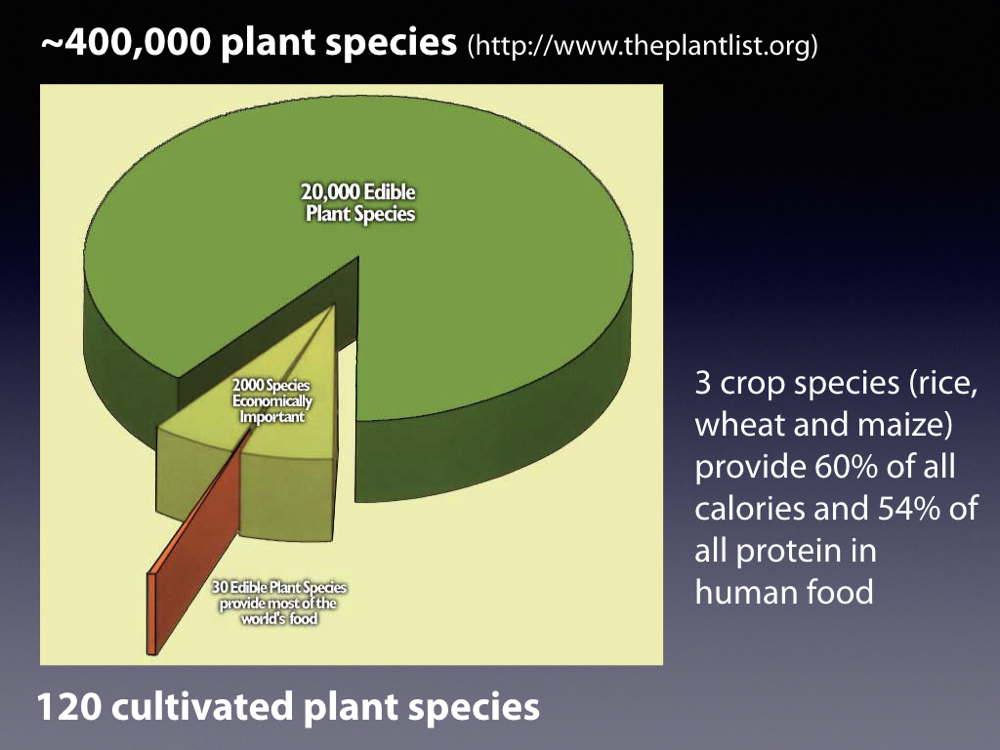 ~400,000 plant species (http://www.theplantlist.org)

20,000 Edible Plant Species

2000 Species Economically Important

30 Edible Plant Species provide most of the world's food

3 crop species (rice, wheat and maize) provide 60% of all calories and 54% of all protein in human food

120 cultivated plant species